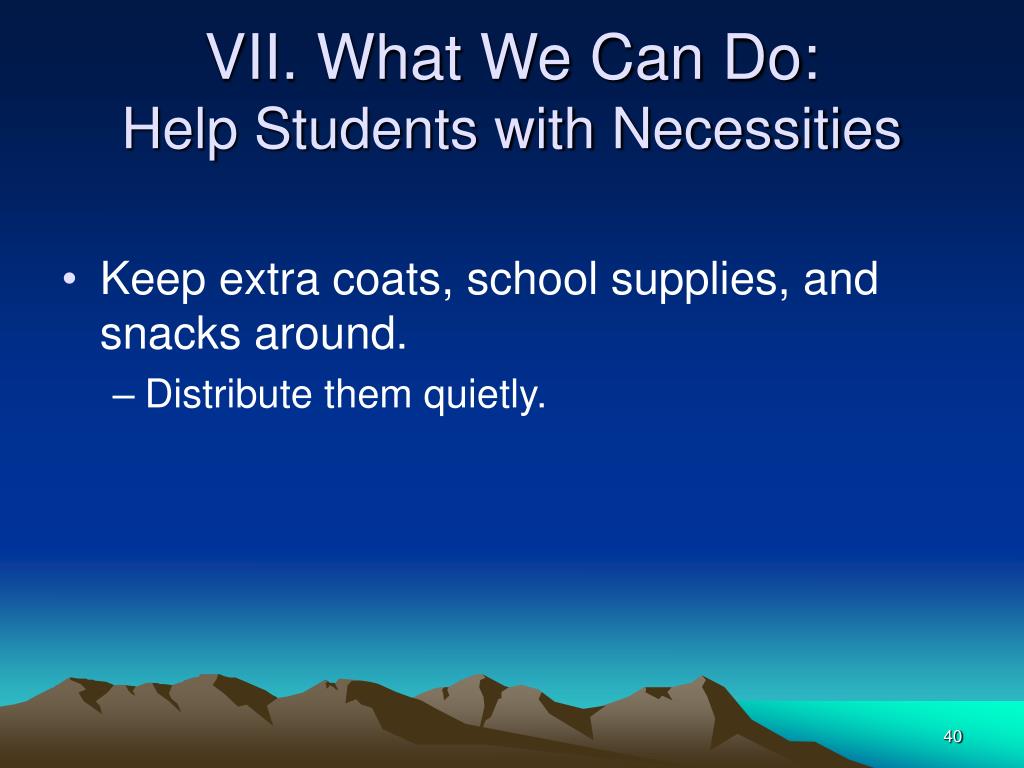 VII. What We Can Do:
Help Students with Necessities

• Keep extra coats, school supplies, and snacks around.
– Distribute them quietly.

40